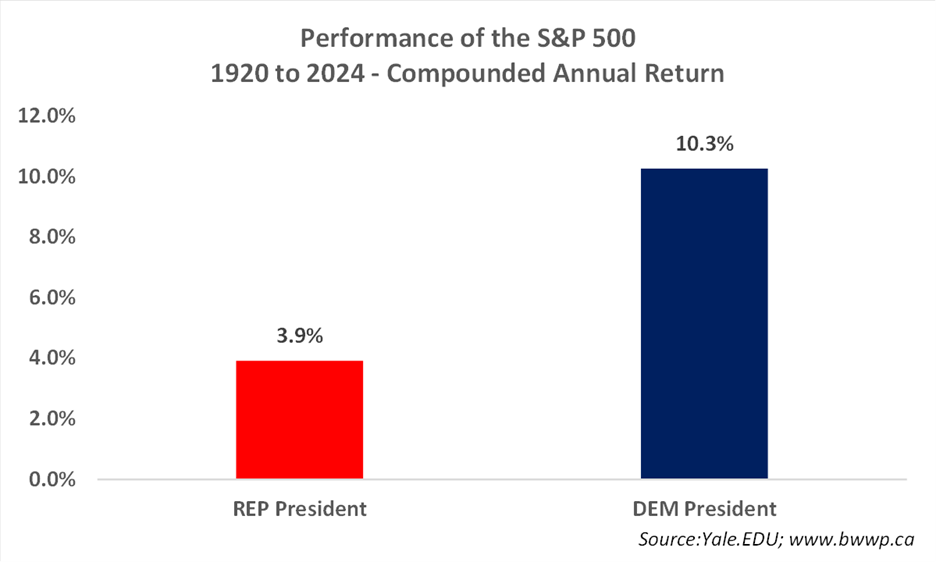 Performance of the S&P 500
1920 to 2024 - Compounded Annual Return

12.0%
10.0%
8.0%
6.0%
4.0%
2.0%
0.0%

3.9%
10.3%

REP President
DEM President

Source:Yale.EDU; www.bwwp.ca